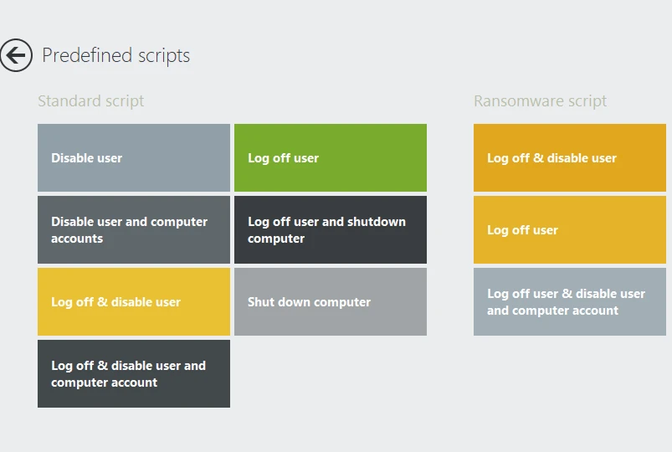 Predefined scripts

Standard script

Disable user

Log off user

Disable user and computer accounts

Log off user and shutdown computer

Log off & disable user

Shut down computer

Log off & disable user and computer account

Ransomware script

Log off & disable user

Log off user

Log off user & disable user and computer account